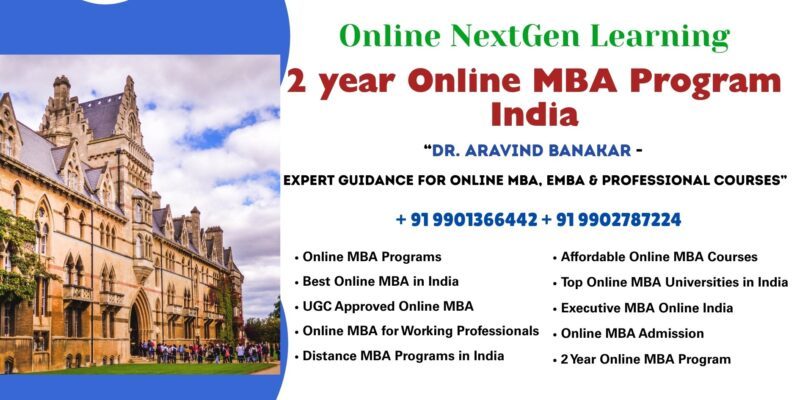 Online NextGen Learning

2 year Online MBA Program India

“DR. ARAVIND BANAKAR -

EXPERT GUIDANCE FOR ONLINE MBA, EMBA & PROFESSIONAL COURSES”

+ 91 9901366442 + 91 9902787224

• Online MBA Programs
• Best Online MBA in India
• UGC Approved Online MBA
• Online MBA for Working Professionals
• Distance MBA Programs in India

• Affordable Online MBA Courses
• Top Online MBA Universities in India
• Executive MBA Online India
• Online MBA Admission
• 2 Year Online MBA Program